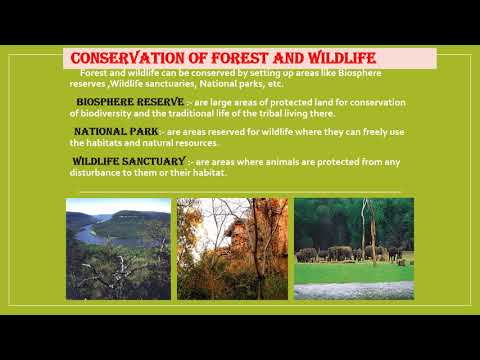 CONSERVATION OF FOREST AND WILDLIFE

Forest and wildlife can be conserved by setting up areas like Biosphere reserves ,Wildlife sanctuaries, National parks, etc.

BIOSPHERE RESERVE :- are large areas of protected land for conservation of biodiversity and the traditional life of the tribal living there.

NATIONAL PARK:- are areas reserved for wildlife where they can freely use the habitats and natural resources.

WILDLIFE SANCTUARY :- are areas where animals are protected from any disturbance to them or their habitat.